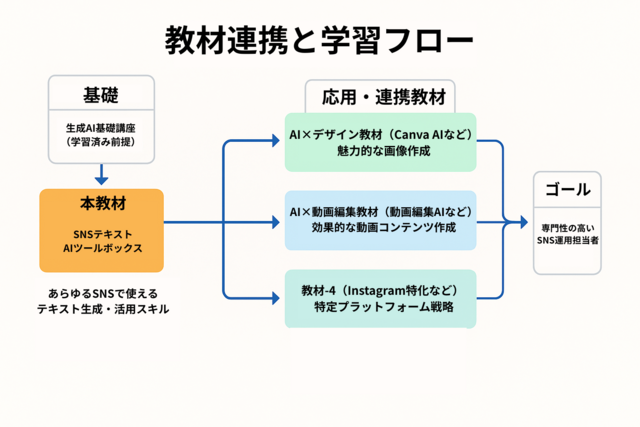 教材連携と学習フロー

基礎

生成AI基礎講座
（学習済み前提）

本教材

SNSテキスト
AIツールボックス

あらゆるSNSで使える
テキスト生成・活用スキル

応用・連携教材

AI×デザイン教材（Canva AIなど）
魅力的な画像作成

AI×動画編集教材（動画編集AIなど）
効果的な動画コンテンツ作成

教材-4（Instagram特化など）
特定プラットフォーム戦略

ゴール

専門性の高い
SNS運用担当者